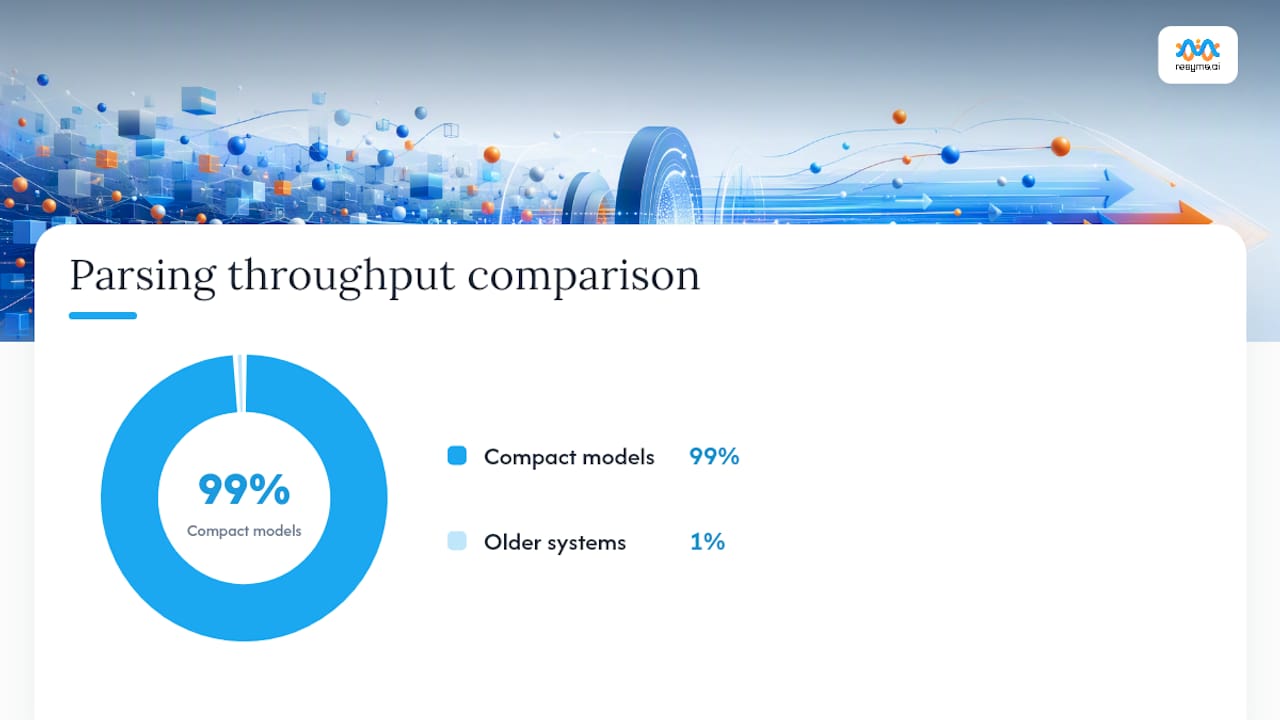 resyme.ai

Parsing throughput comparison

99%
Compact models

Compact models 99%

Older systems 1%